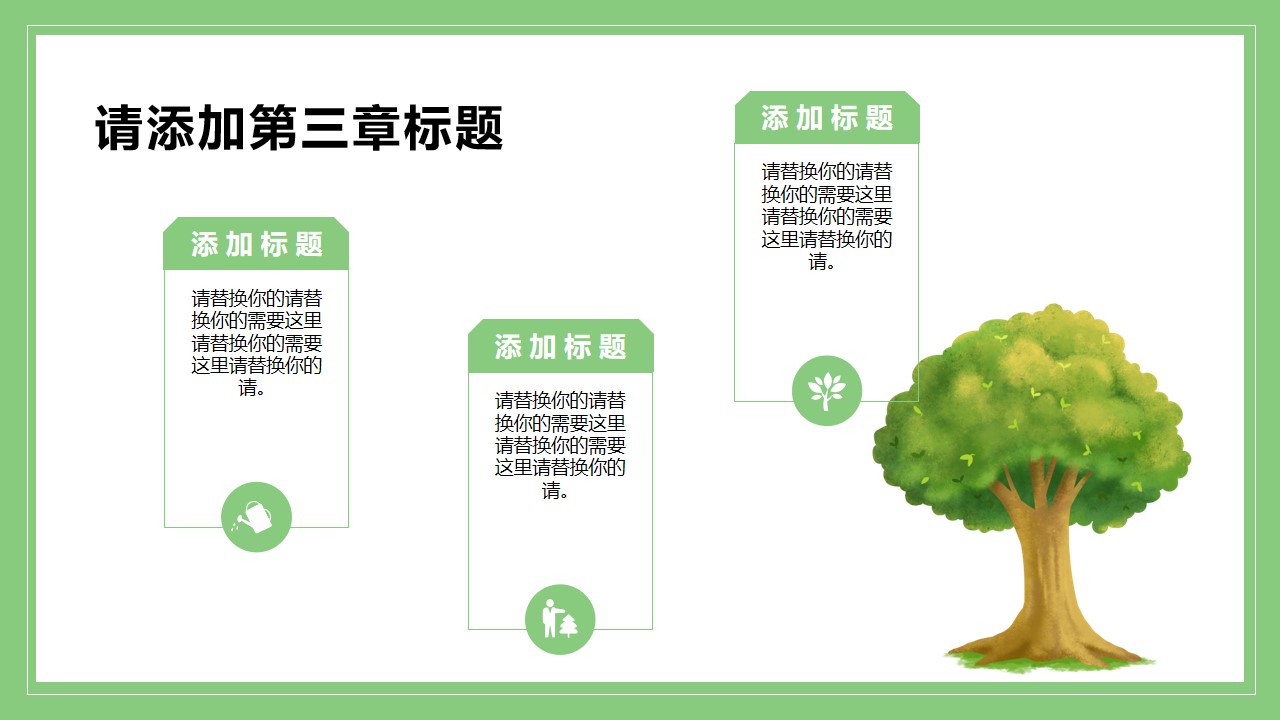 请添加第三章标题

添加标题

请替换你的请替换你的需要这里请替换你的需要这里请替换你的请。

添加标题

请替换你的请替换你的需要这里请替换你的需要这里请替换你的请。

添加标题

请替换你的请替换你的需要这里请替换你的需要这里请替换你的请。